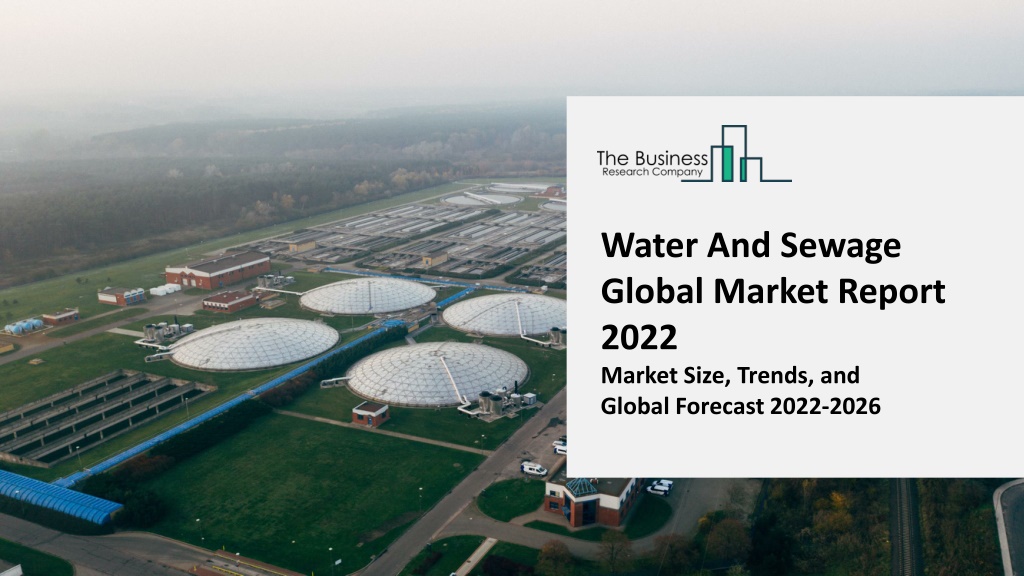 The Business
Research Company

Water And Sewage Global Market Report 2022

Market Size, Trends, and Global Forecast 2022-2026